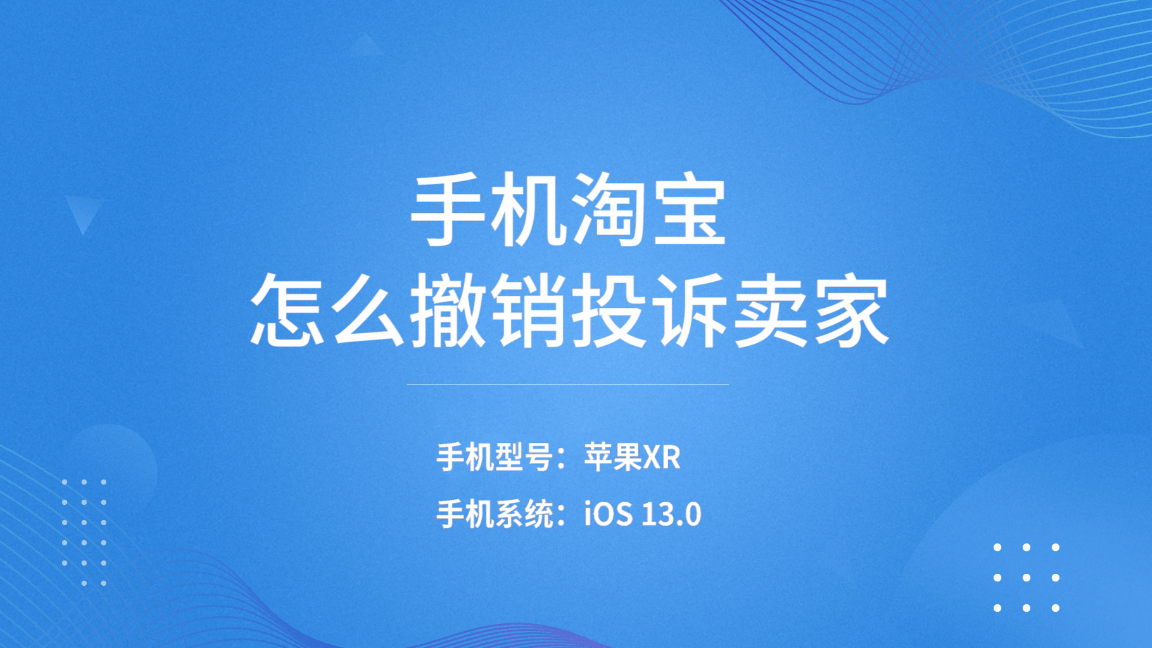 手机淘宝
怎么撤销投诉卖家

手机型号：苹果XR
手机系统：iOS 13.0